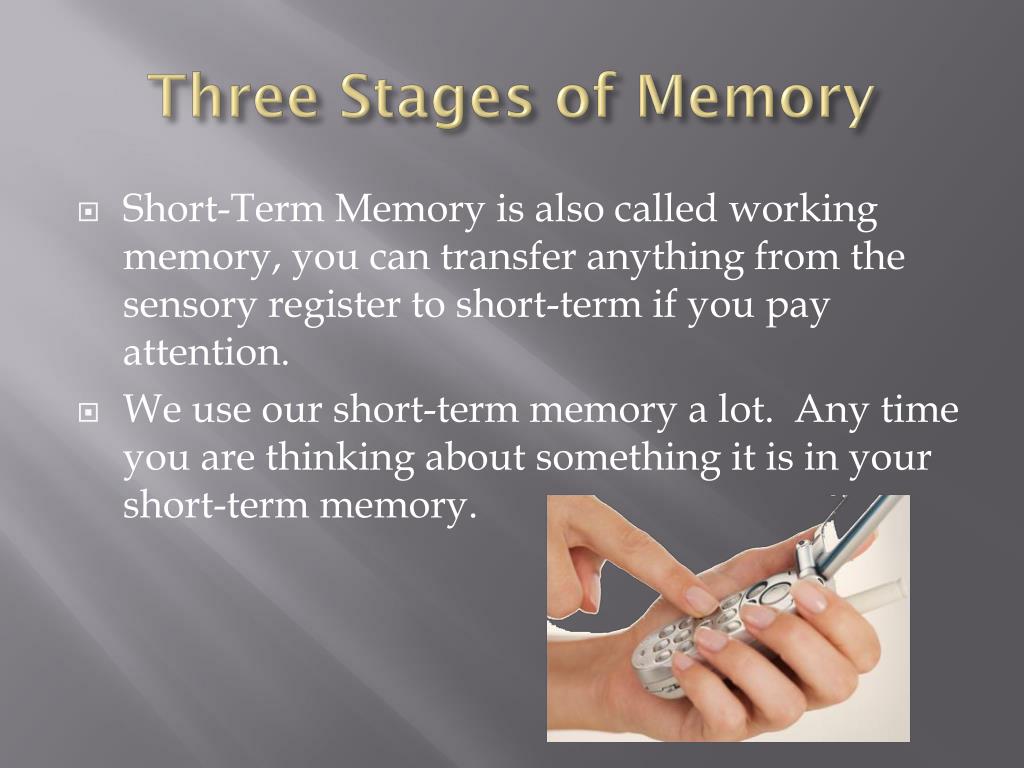 Three Stages of Memory

Short-Term Memory is also called working memory, you can transfer anything from the sensory register to short-term if you pay attention.

We use our short-term memory a lot. Any time you are thinking about something it is in your short-term memory.